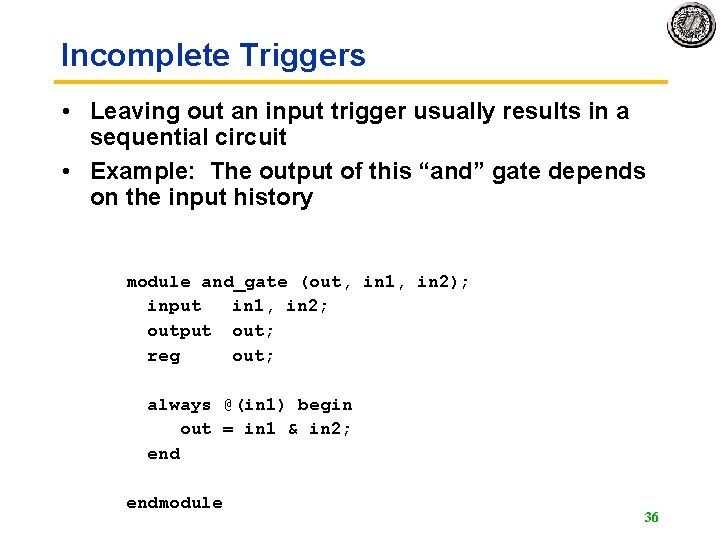 Incomplete Triggers

• Leaving out an input trigger usually results in a sequential circuit

• Example: The output of this “and” gate depends on the input history

module and_gate (out, in1, in2);
  input   in1, in2;
  output  out;
  reg     out;

  always @(in1) begin
     out = in1 & in2;
  end

endmodule

36